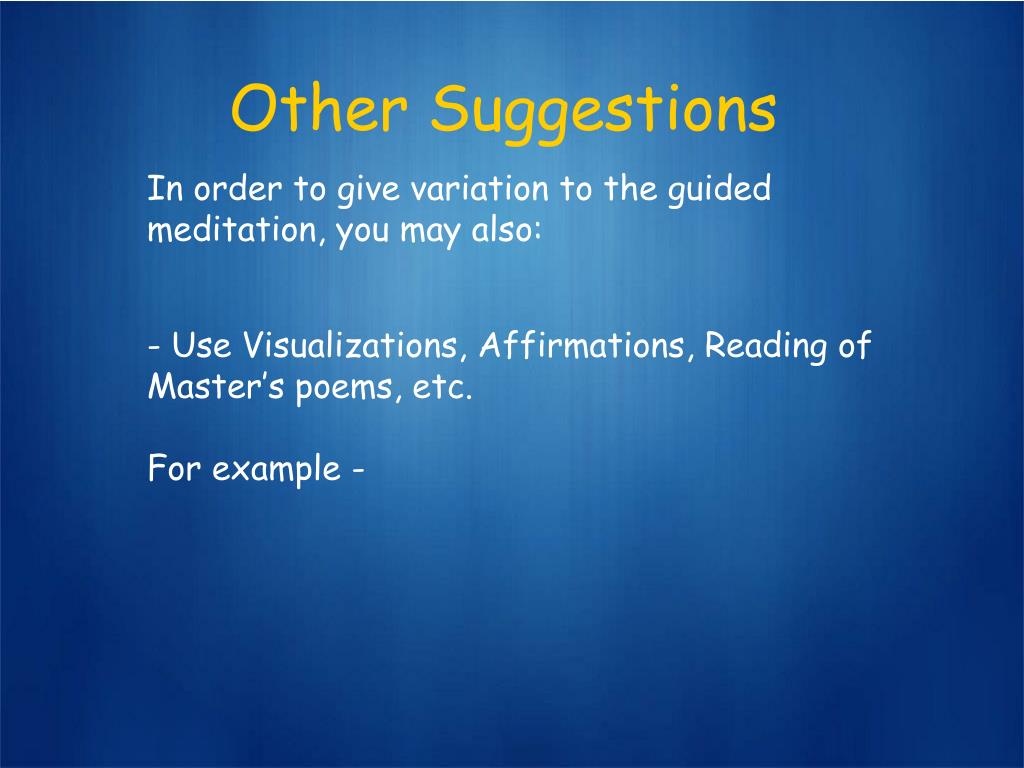 Other Suggestions

In order to give variation to the guided meditation, you may also:

- Use Visualizations, Affirmations, Reading of Master’s poems, etc.

For example -